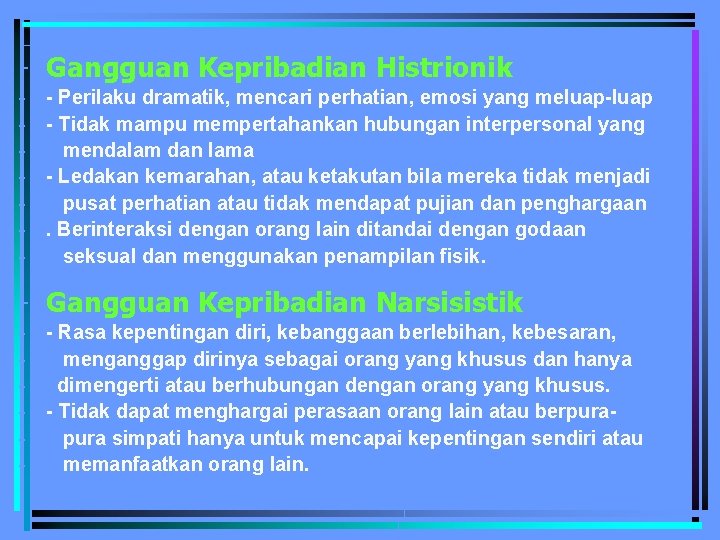 Gangguan Kepribadian Histrionik
- Perilaku dramatik, mencari perhatian, emosi yang meluap-luap
- Tidak mampu mempertahankan hubungan interpersonal yang mendalam dan lama
- Ledakan kemarahan, atau ketakutan bila mereka tidak menjadi pusat perhatian atau tidak mendapat pujian dan penghargaan
. Berinteraksi dengan orang lain ditandai dengan godaan seksual dan menggunakan penampilan fisik.

Gangguan Kepribadian Narsisistik
- Rasa kepentingan diri, kebanggaan berlebihan, kebesaran, menganggap dirinya sebagai orang yang khusus dan hanya dimengerti atau berhubungan dengan orang yang khusus.
- Tidak dapat menghargai perasaan orang lain atau berpura-pura simpati hanya untuk mencapai kepentingan sendiri atau memanfaatkan orang lain.